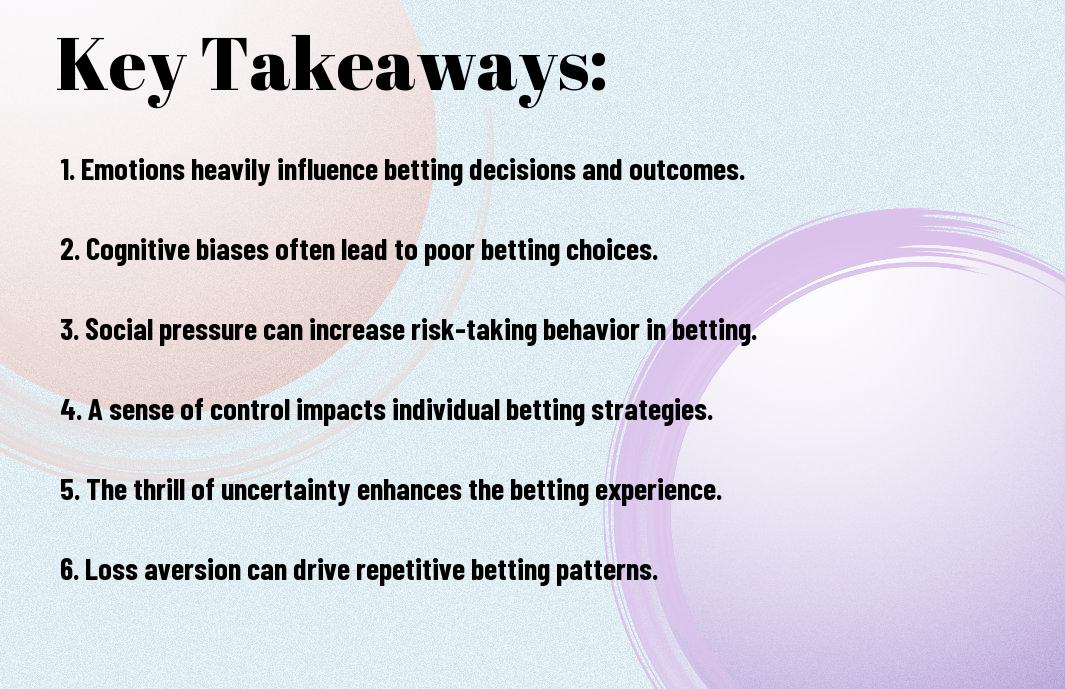 Key Takeaways:

1. Emotions heavily influence betting decisions and outcomes.

2. Cognitive biases often lead to poor betting choices.

3. Social pressure can increase risk-taking behavior in betting.

4. A sense of control impacts individual betting strategies.

5. The thrill of uncertainty enhances the betting experience.

6. Loss aversion can drive repetitive betting patterns.